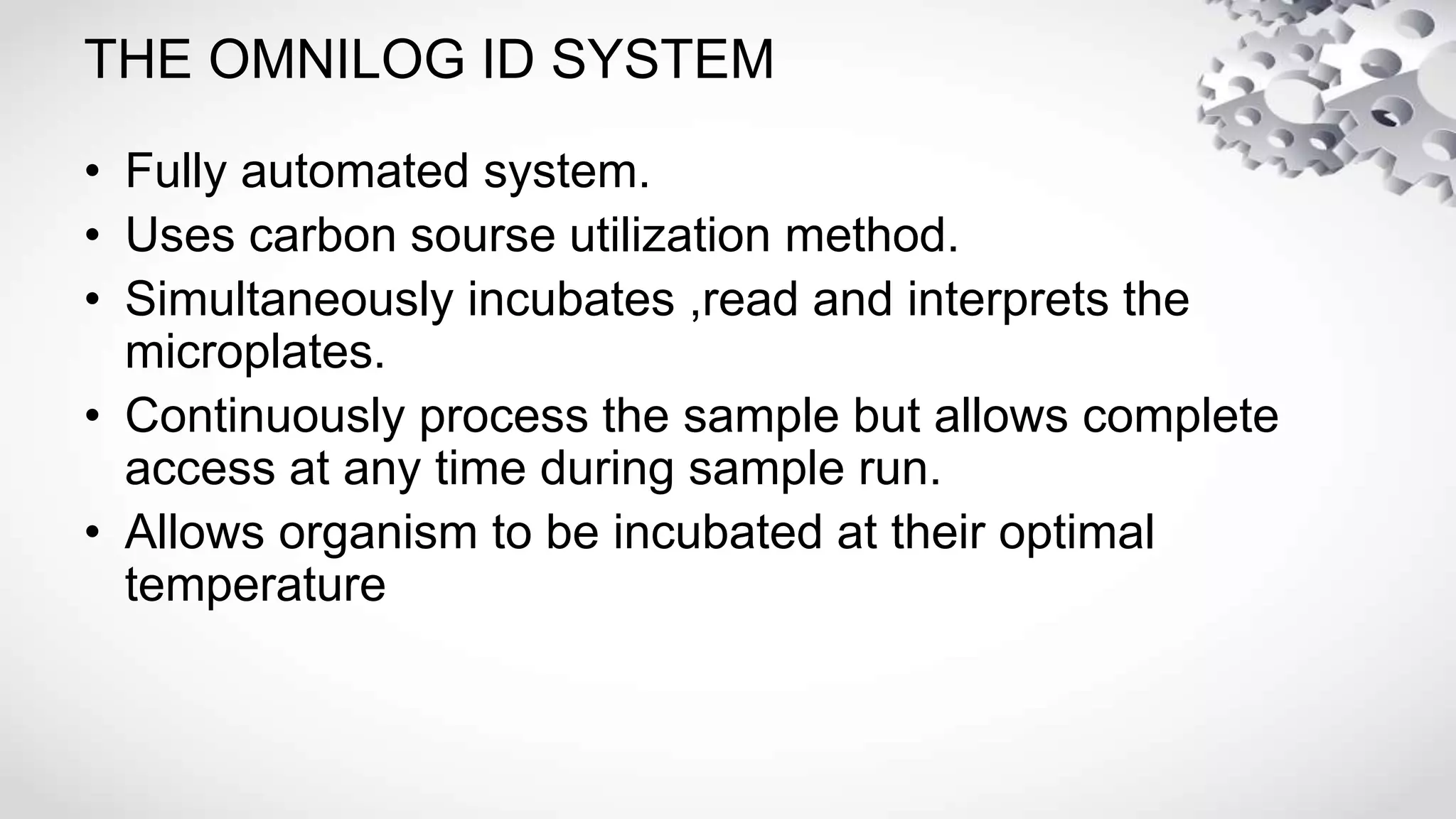 THE OMNILOG ID SYSTEM

• Fully automated system.
• Uses carbon sourse utilization method.
• Simultaneously incubates ,read and interprets the microplates.
• Continuously process the sample but allows complete access at any time during sample run.
• Allows organism to be incubated at their optimal temperature